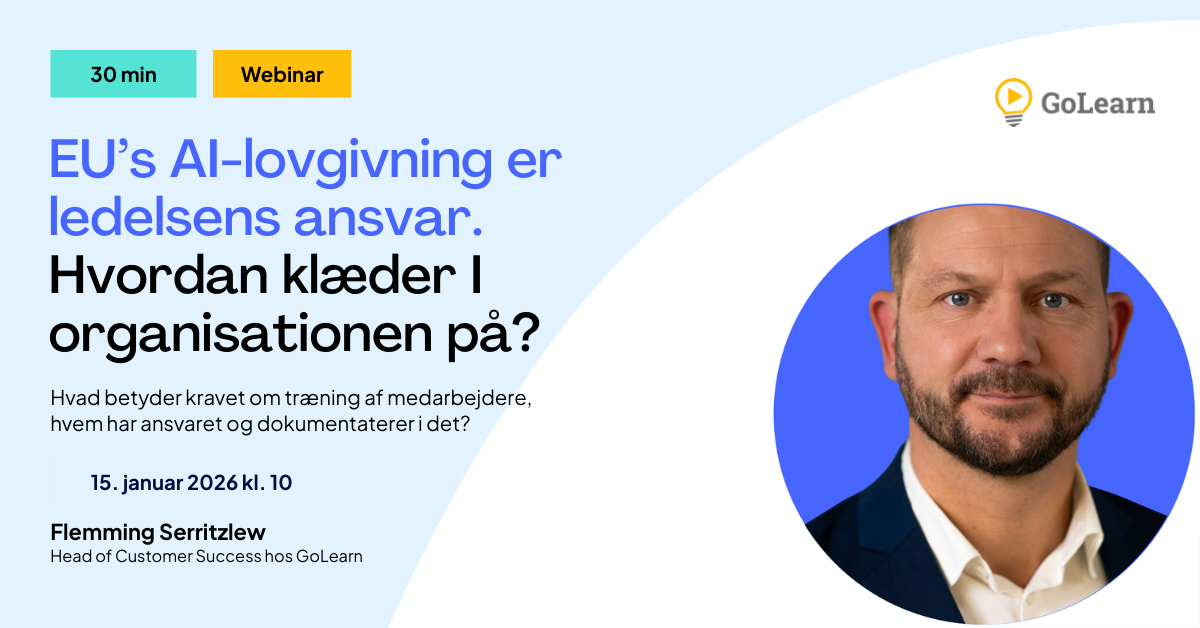 30 min

Webinar

GoLearn

EU's AI-lovgivning er ledelsens ansvar. Hvordan klæder I organisationen på?

Hvad betyder kravet om træning af medarbejdere, hvem har ansvaret og dokumentaterer i det?

15. januar 2026 kl. 10

Flemming Serritzlew
Head of Customer Success hos GoLearn